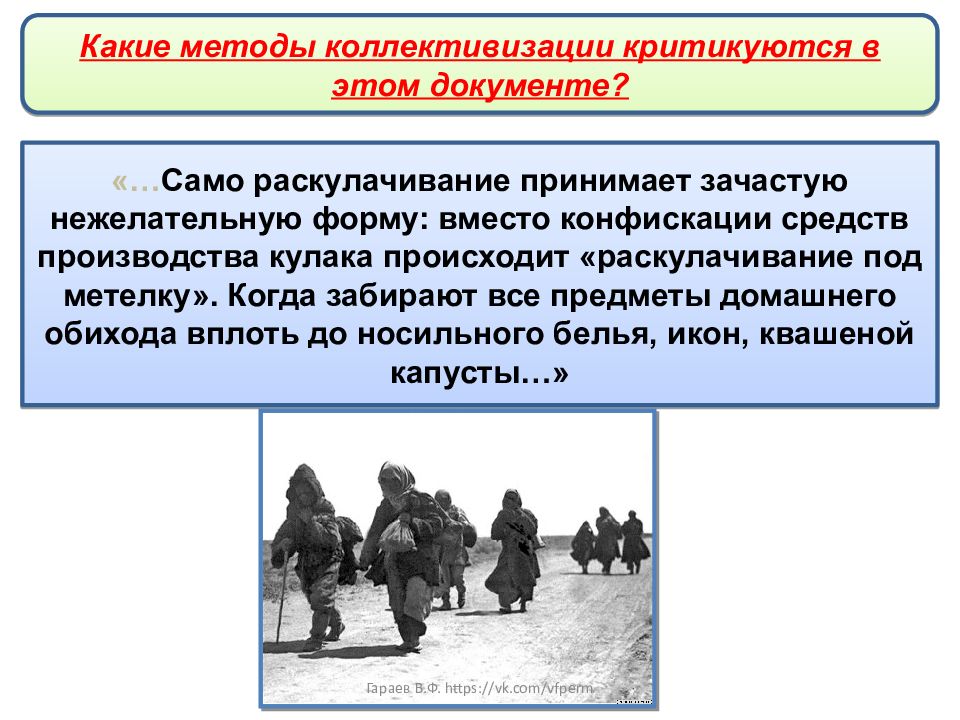 Какие методы коллективизации критикуются в этом документе?

«…Само раскулачивание принимает зачастую нежелательную форму: вместо конфискации средств производства кулака происходит «раскулачивание под метелку». Когда забирают все предметы домашнего обихода вплоть до носильного белья, икон, квашеной капусты…»

Гараев В.Ф. https://vk.com/vfperm